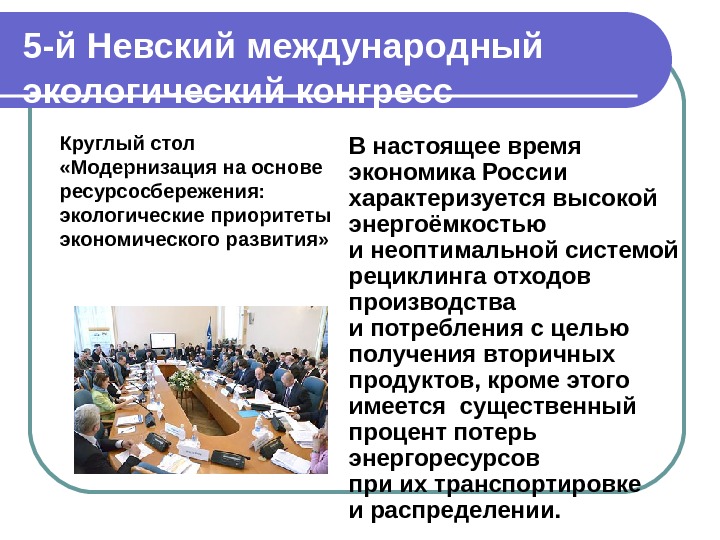 5-й Невский международный экологический конгресс

Круглый стол «Модернизация на основе ресурсосбережения: экологические приоритеты экономического развития»

В настоящее время экономика России характеризуется высокой энергоёмкостью и неоптимальной системой рециклинга отходов производства и потребления с целью получения вторичных продуктов, кроме этого имеется существенный процент потерь энергоресурсов при их транспортировке и распределении.